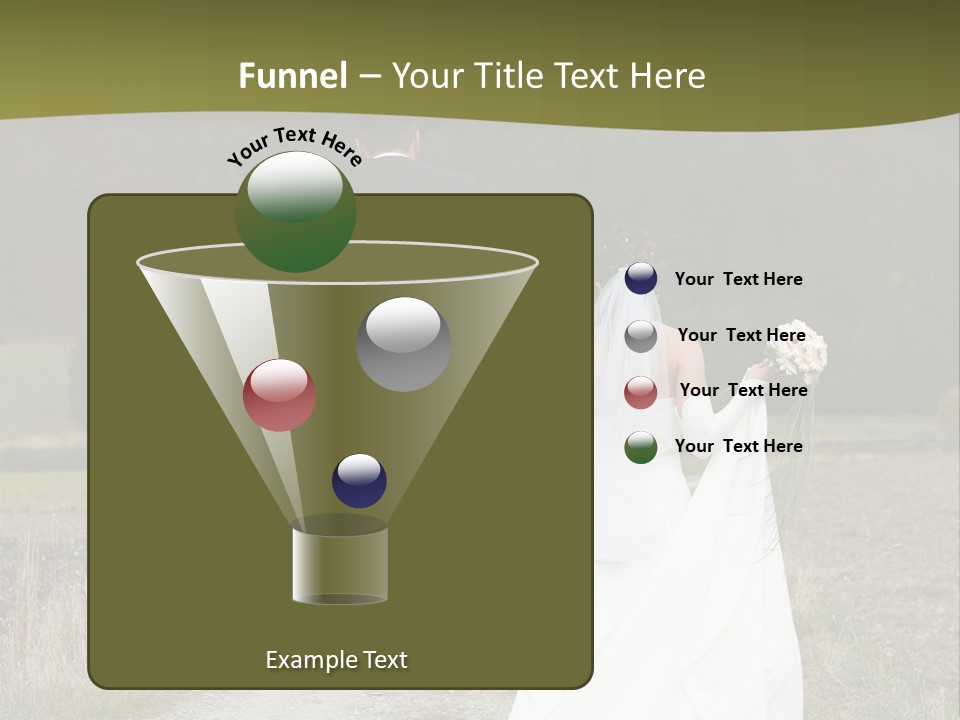 Funnel – Your Title Text Here

Your Text Here

Your Text Here

Your Text Here

Your Text Here

Your Text Here

Example Text